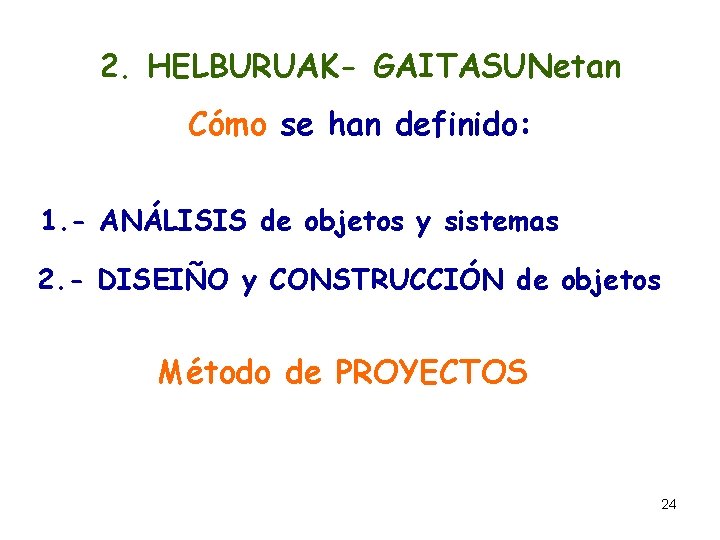 2. HELBURUAK- GAITASUNetan

Cómo se han definido:

1.- ANÁLISIS de objetos y sistemas

2.- DISEIÑO y CONSTRUCCIÓN de objetos

Método de PROYECTOS

24